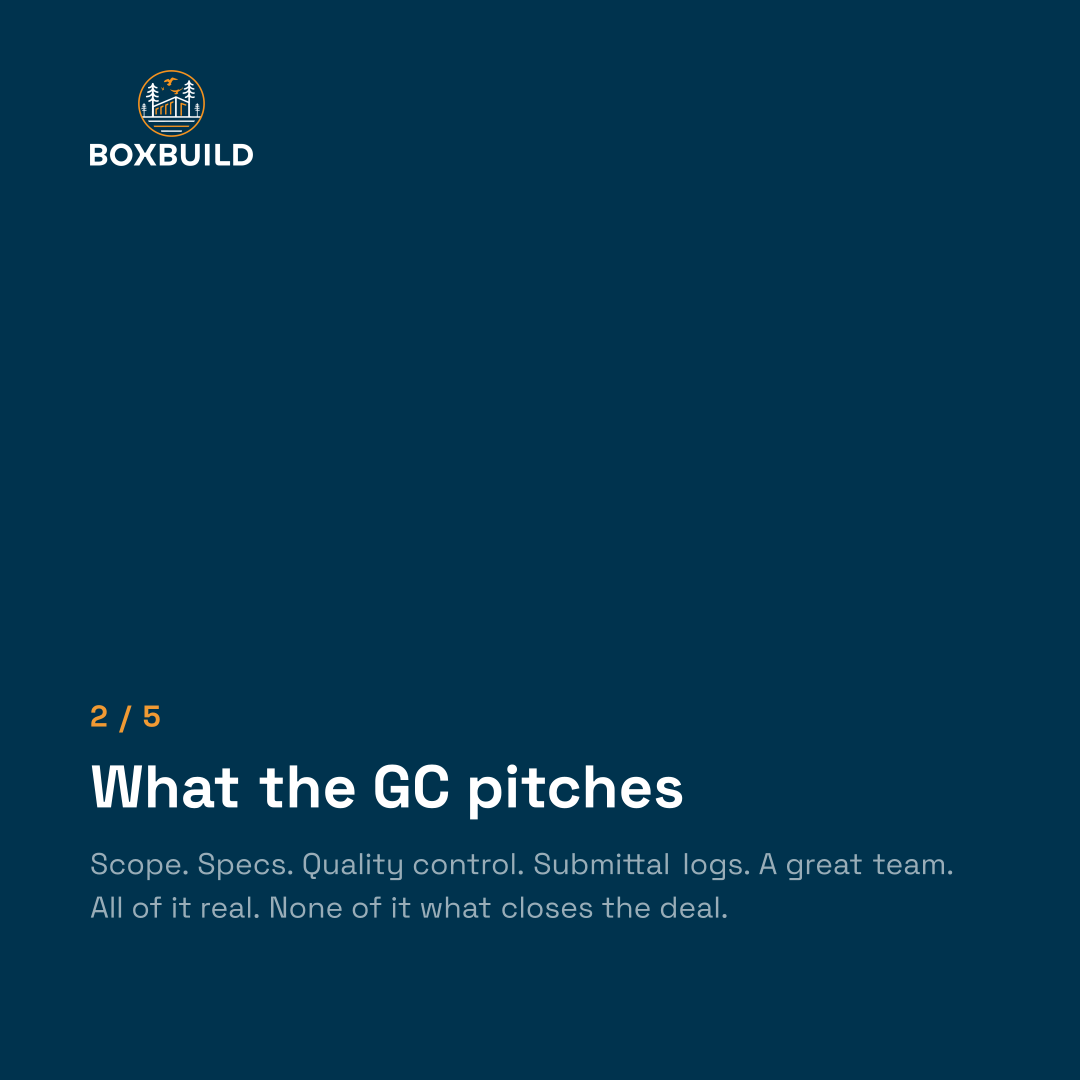 BOXBUILD

2 / 5

What the GC pitches

Scope. Specs. Quality control. Submittal logs. A great team. All of it real. None of it what closes the deal.